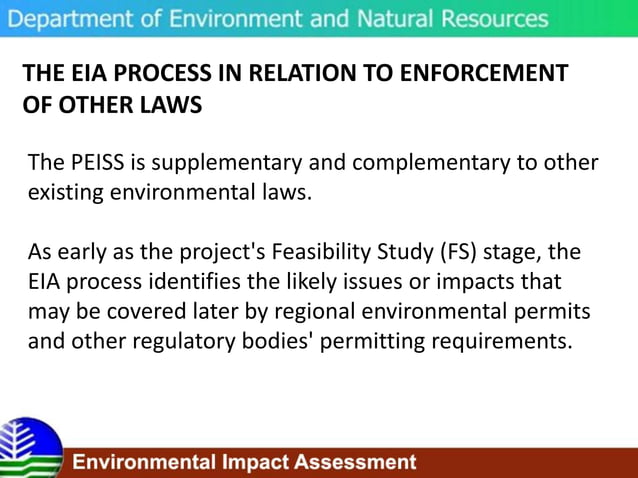 Department of Environment and Natural Resources

THE EIA PROCESS IN RELATION TO ENFORCEMENT OF OTHER LAWS

The PEISS is supplementary and complementary to other existing environmental laws.

As early as the project's Feasibility Study (FS) stage, the EIA process identifies the likely issues or impacts that may be covered later by regional environmental permits and other regulatory bodies' permitting requirements.

Environmental Impact Assessment